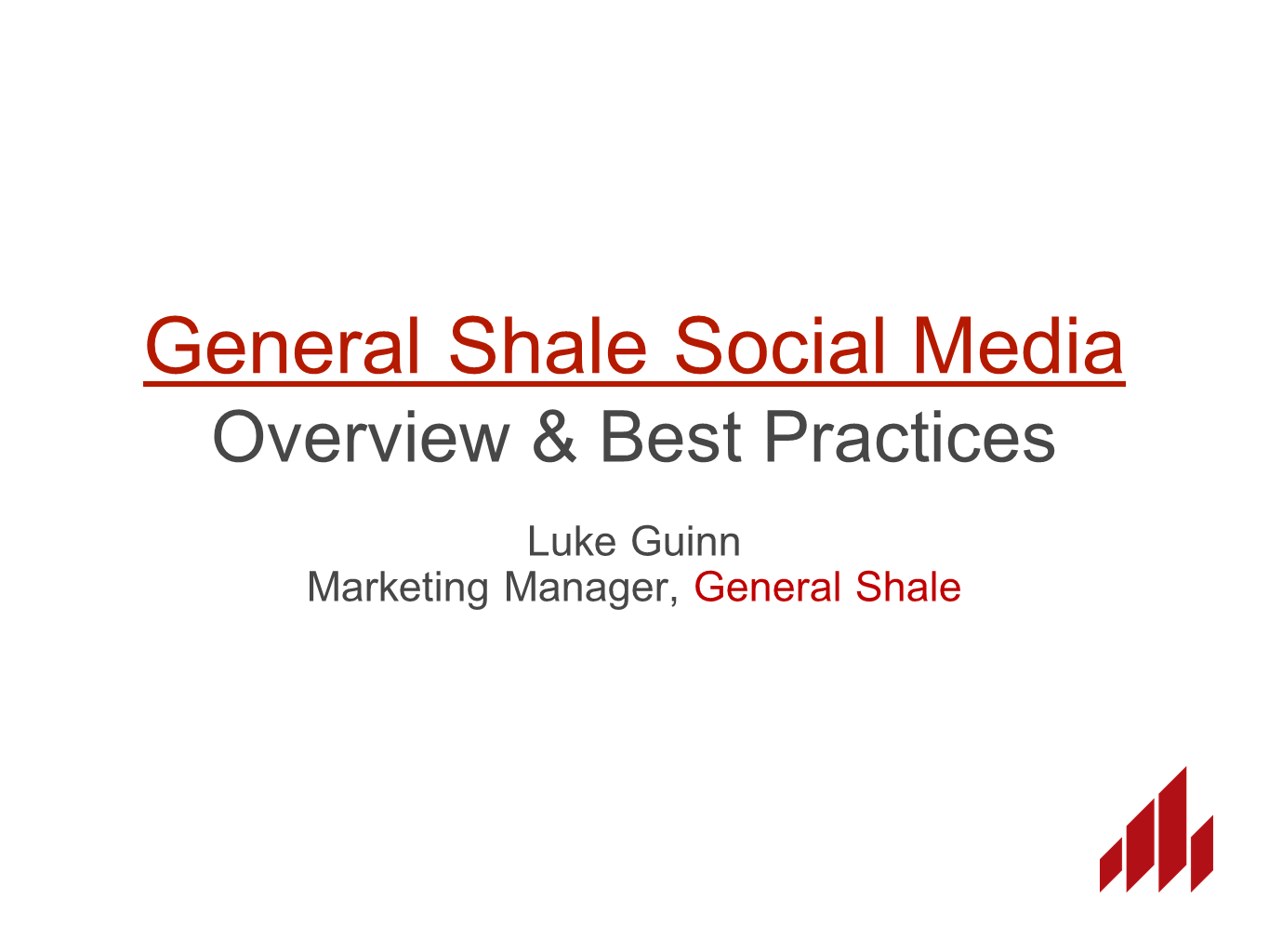 General Shale Social Media
Overview & Best Practices

Luke Guinn
Marketing Manager, General Shale